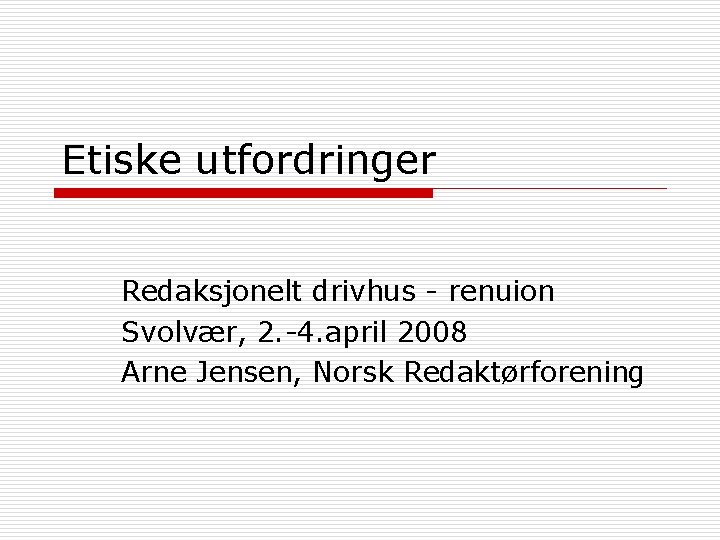 Etiske utfordringer

Redaksjonelt drivhus - renuion
Svolvær, 2.-4.april 2008
Arne Jensen, Norsk Redaktørforening